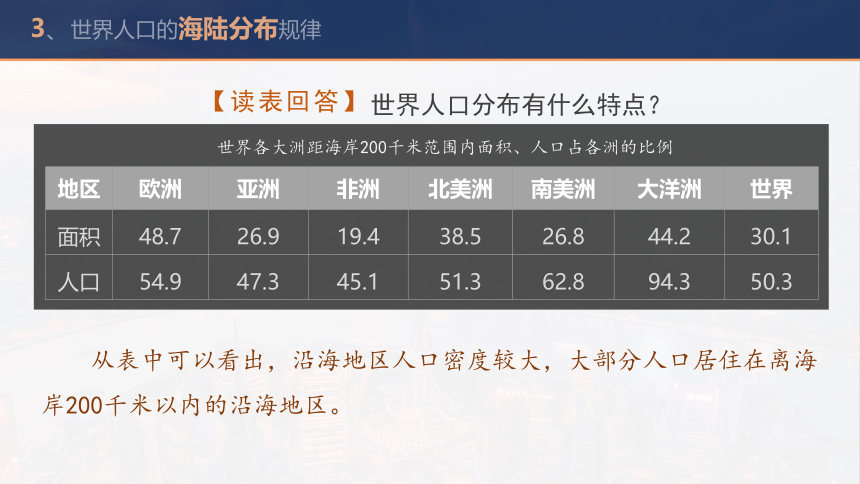 3、世界人口的海陆分布规律

【读表回答】世界人口分布有什么特点？

世界各大洲距海岸200千米范围内面积、人口占各洲的比例

| 地区 | 欧洲 | 亚洲 | 非洲 | 北美洲 | 南美洲 | 大洋洲 | 世界 |
|---|---|---|---|---|---|---|---|
| 面积 | 48.7 | 26.9 | 19.4 | 38.5 | 26.8 | 44.2 | 30.1 |
| 人口 | 54.9 | 47.3 | 45.1 | 51.3 | 62.8 | 94.3 | 50.3 |

从表中可以看出，沿海地区人口密度较大，大部分人口居住在离海岸200千米以内的沿海地区。